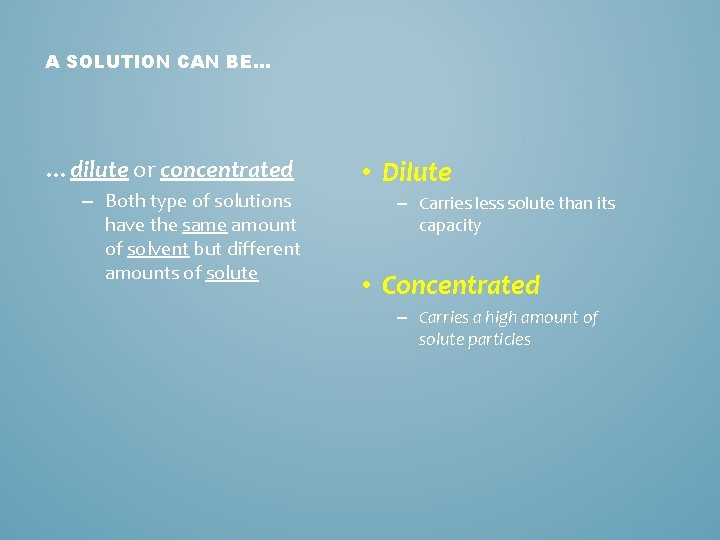 A SOLUTION CAN BE…

… dilute or concentrated

– Both type of solutions have the same amount of solvent but different amounts of solute

• Dilute

– Carries less solute than its capacity

• Concentrated

– Carries a high amount of solute particles